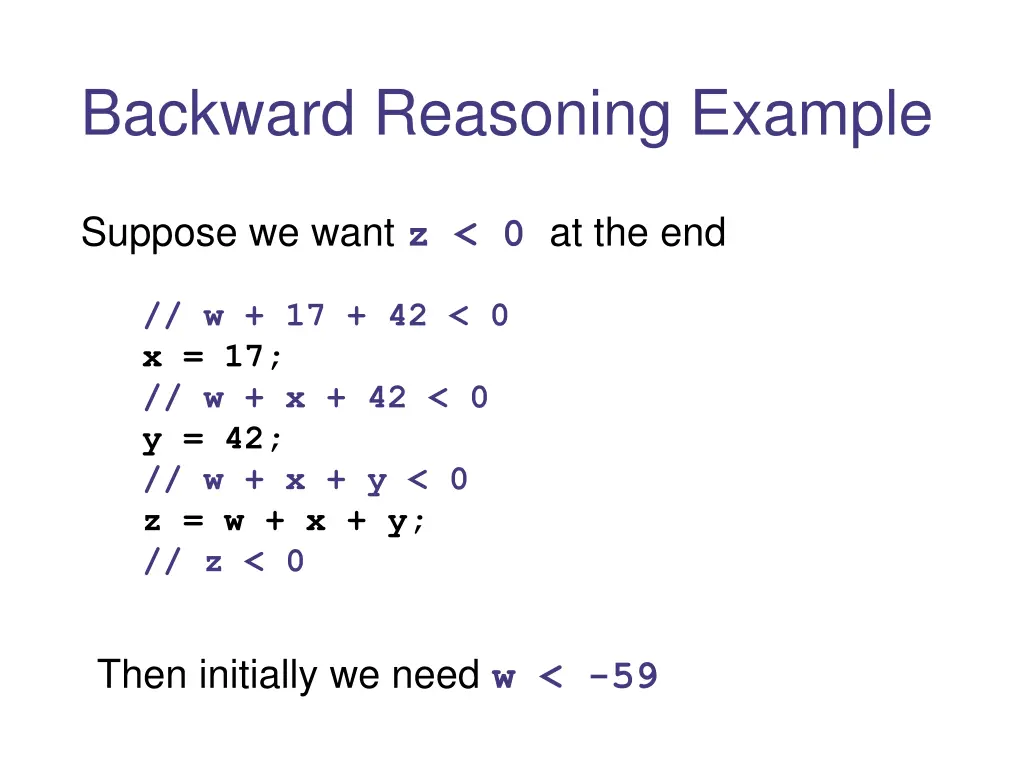 Backward Reasoning Example

Suppose we want z < 0 at the end

// w + 17 + 42 < 0
x = 17;
// w + x + 42 < 0
y = 42;
// w + x + y < 0
z = w + x + y;
// z < 0

Then initially we need w < -59